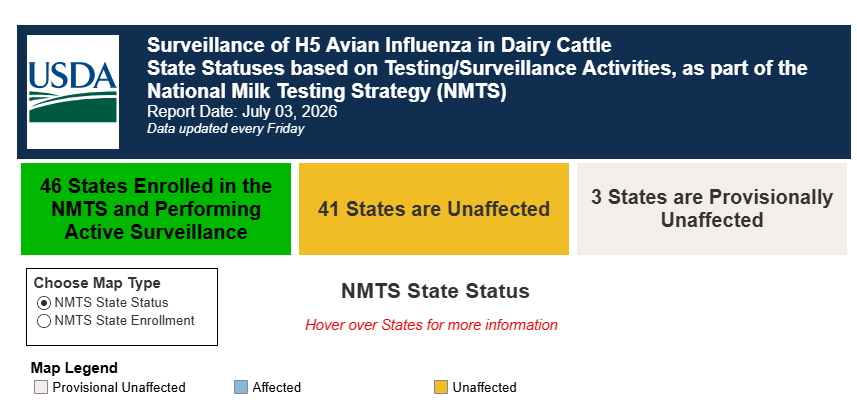 USDA

Surveillance of H5 Avian Influenza in Dairy Cattle
State Statuses based on Testing/Surveillance Activities, as part of the National Milk Testing Strategy (NMTS)
Report Date: July 03, 2026
Data updated every Friday

46 States Enrolled in the NMTS and Performing Active Surveillance

41 States are Unaffected

3 States are Provisionally Unaffected

Choose Map Type
NMTS State Status
NMTS State Enrollment

NMTS State Status

Hover over States for more information

Map Legend
Provisional Unaffected
Affected
Unaffected